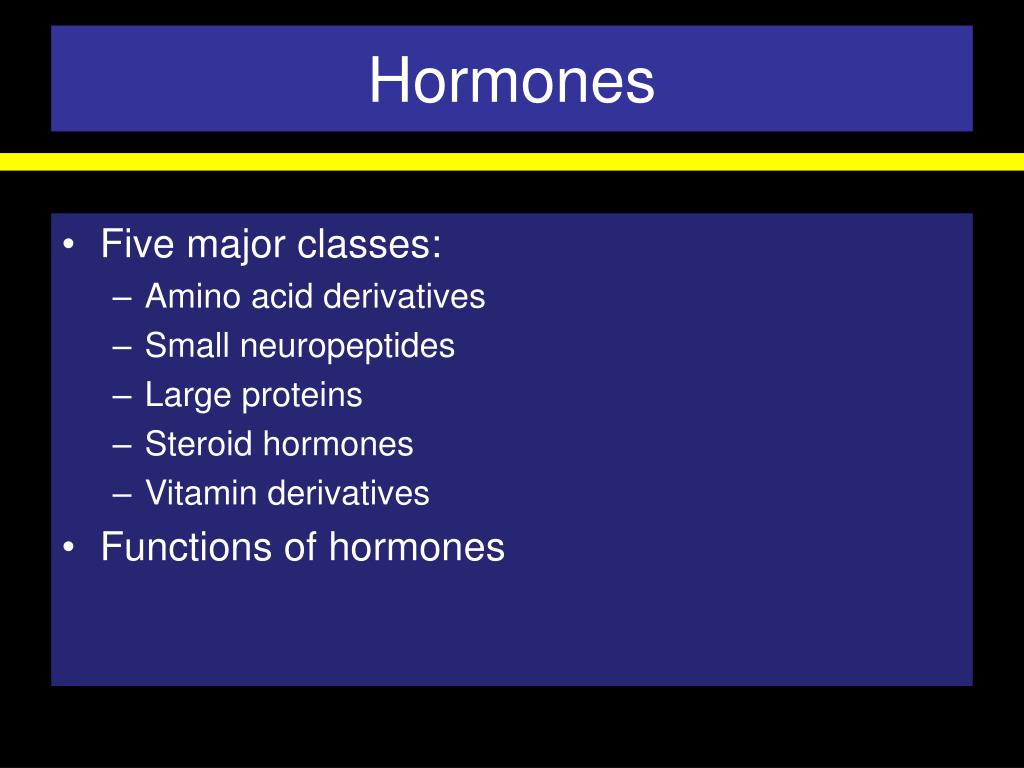 Hormones

• Five major classes:
– Amino acid derivatives
– Small neuropeptides
– Large proteins
– Steroid hormones
– Vitamin derivatives
• Functions of hormones